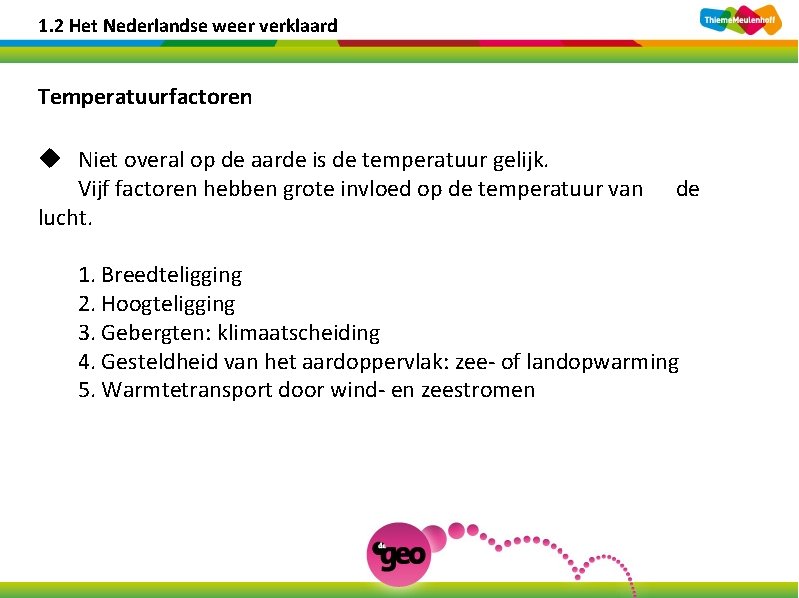 1.2 Het Nederlandse weer verklaard

ThiemeMeulenhoff

Temperatuurfactoren

◆ Niet overal op de aarde is de temperatuur gelijk. Vijf factoren hebben grote invloed op de temperatuur van de lucht.

1. Breedteligging
2. Hoogteligging
3. Gebergten: klimaatscheiding
4. Gesteldheid van het aardoppervlak: zee- of landopwarming
5. Warmtetransport door wind- en zeestromen

geo